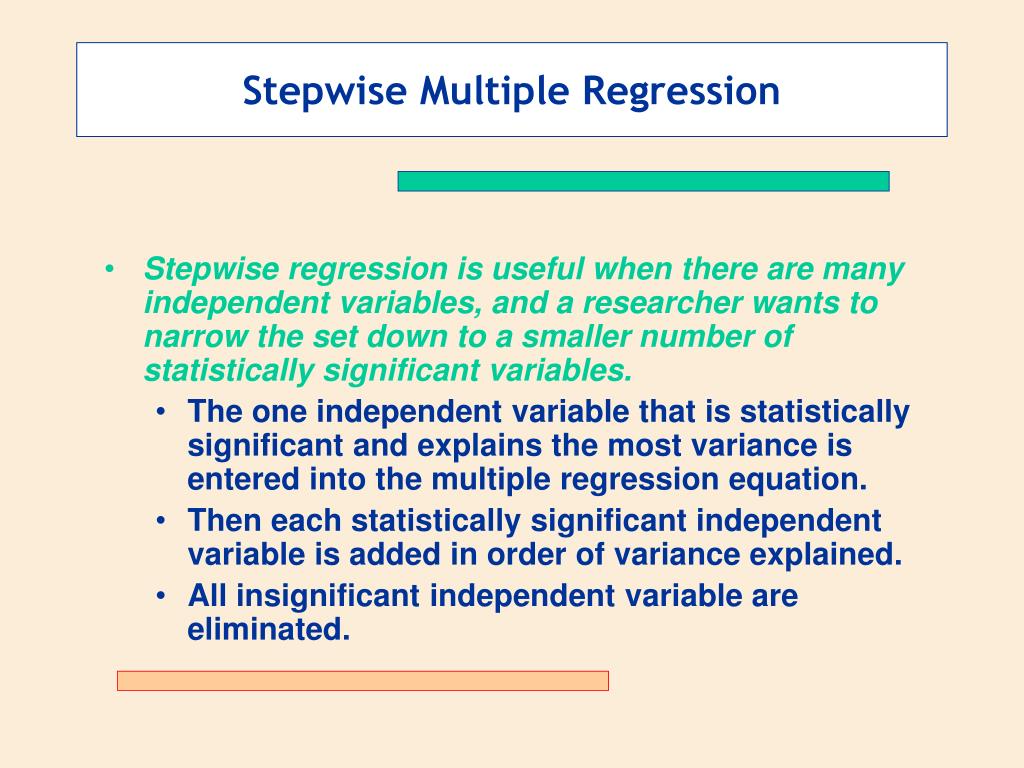 Stepwise Multiple Regression

• Stepwise regression is useful when there are many independent variables, and a researcher wants to narrow the set down to a smaller number of statistically significant variables.
  • The one independent variable that is statistically significant and explains the most variance is entered into the multiple regression equation.
  • Then each statistically significant independent variable is added in order of variance explained.
  • All insignificant independent variable are eliminated.